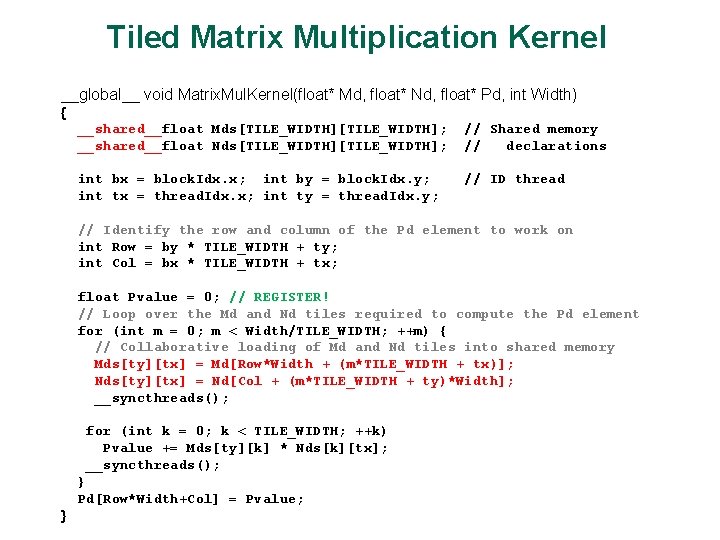 Tiled Matrix Multiplication Kernel

__global__ void MatrixMulKernel(float* Md, float* Nd, float* Pd, int Width)
{
  __shared__float Mds[TILE_WIDTH][TILE_WIDTH];  // Shared memory
  __shared__float Nds[TILE_WIDTH][TILE_WIDTH];  //   declarations

  int bx = blockIdx.x;  int by = blockIdx.y;    // ID thread
  int tx = threadIdx.x; int ty = threadIdx.y;

  // Identify the row and column of the Pd element to work on
  int Row = by * TILE_WIDTH + ty;
  int Col = bx * TILE_WIDTH + tx;

  float Pvalue = 0; // REGISTER!
  // Loop over the Md and Nd tiles required to compute the Pd element
  for (int m = 0; m < Width/TILE_WIDTH; ++m) {
    // Collaborative loading of Md and Nd tiles into shared memory
    Mds[ty][tx] = Md[Row*Width + (m*TILE_WIDTH + tx)];
    Nds[ty][tx] = Nd[Col + (m*TILE_WIDTH + ty)*Width];
    __syncthreads();

   for (int k = 0; k < TILE_WIDTH; ++k)
     Pvalue += Mds[ty][k] * Nds[k][tx];
   __syncthreads();
  }
  Pd[Row*Width+Col] = Pvalue;
}